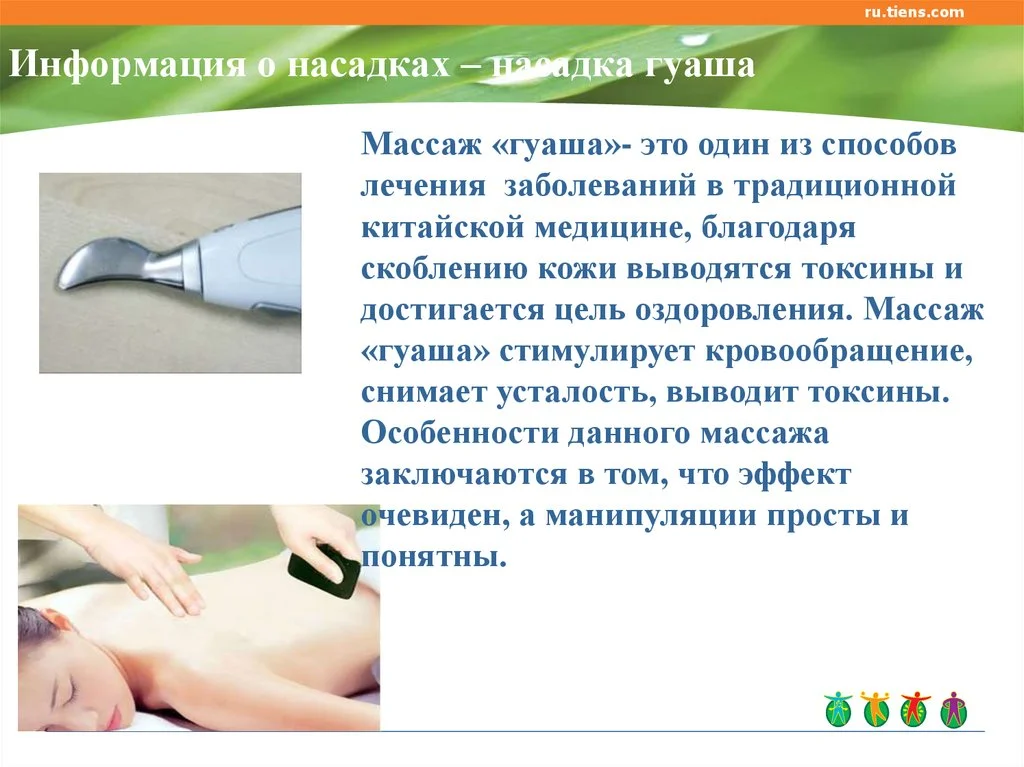 ru.tiens.com

Информация о насадках – насадка гуаша

Массаж «гуаша»- это один из способов лечения заболеваний в традиционной китайской медицине, благодаря скоблению кожи выводятся токсины и достигается цель оздоровления. Массаж «гуаша» стимулирует кровообращение, снимает усталость, выводит токсины. Особенности данного массажа заключаются в том, что эффект очевиден, а манипуляции просты и понятны.